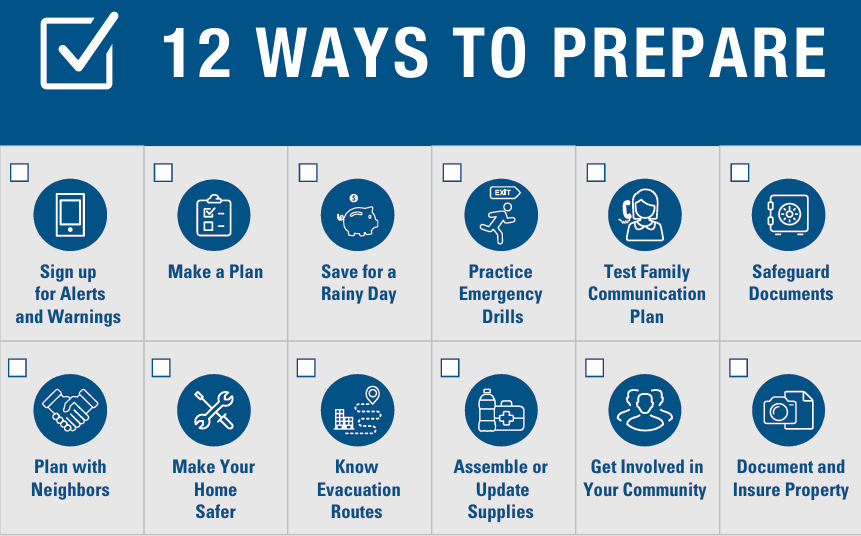 12 WAYS TO PREPARE

Sign up for Alerts and Warnings

Make a Plan

Save for a Rainy Day

EXIT

Practice Emergency Drills

Test Family Communication Plan

Safeguard Documents

Plan with Neighbors

Make Your Home Safer

Know Evacuation Routes

Assemble or Update Supplies

Get Involved in Your Community

Document and Insure Property